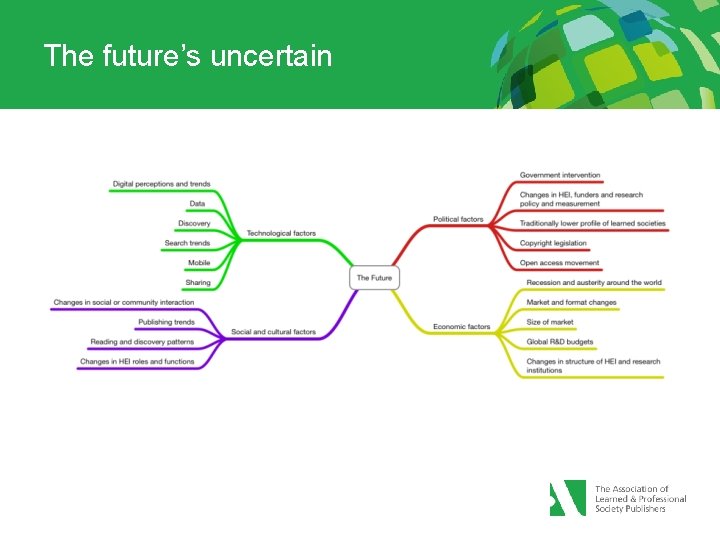 The future's uncertain

The Future

Technological factors
Digital perceptions and trends
Data
Discovery
Search trends
Mobile
Sharing

Social and cultural factors
Changes in social or community interaction
Publishing trends
Reading and discovery patterns
Changes in HEI roles and functions

Political factors
Government intervention
Changes in HEI, funders and research policy and measurement
Traditionally lower profile of learned societies
Copyright legislation
Open access movement

Economic factors
Recession and austerity around the world
Market and format changes
Size of market
Global R&D budgets
Changes in structure of HEI and research institutions

The Association of Learned & Professional Society Publishers